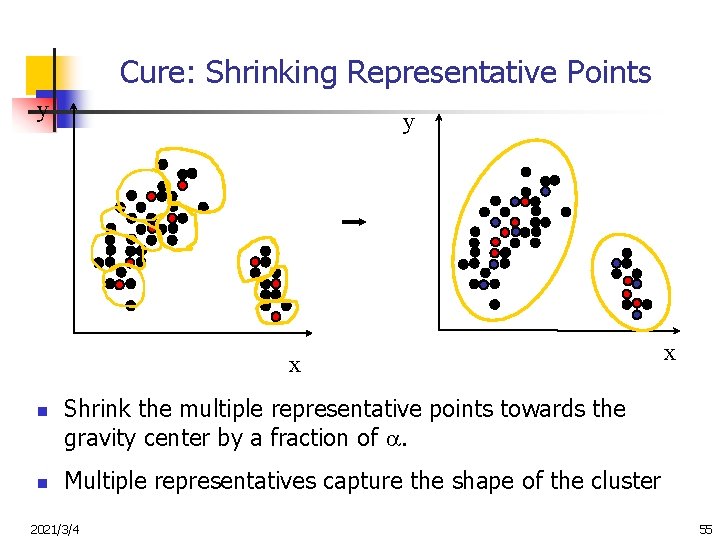 Cure: Shrinking Representative Points

y

x

y

x

- Shrink the multiple representative points towards the gravity center by a fraction of $\alpha$.
- Multiple representatives capture the shape of the cluster

2021/3/4

55